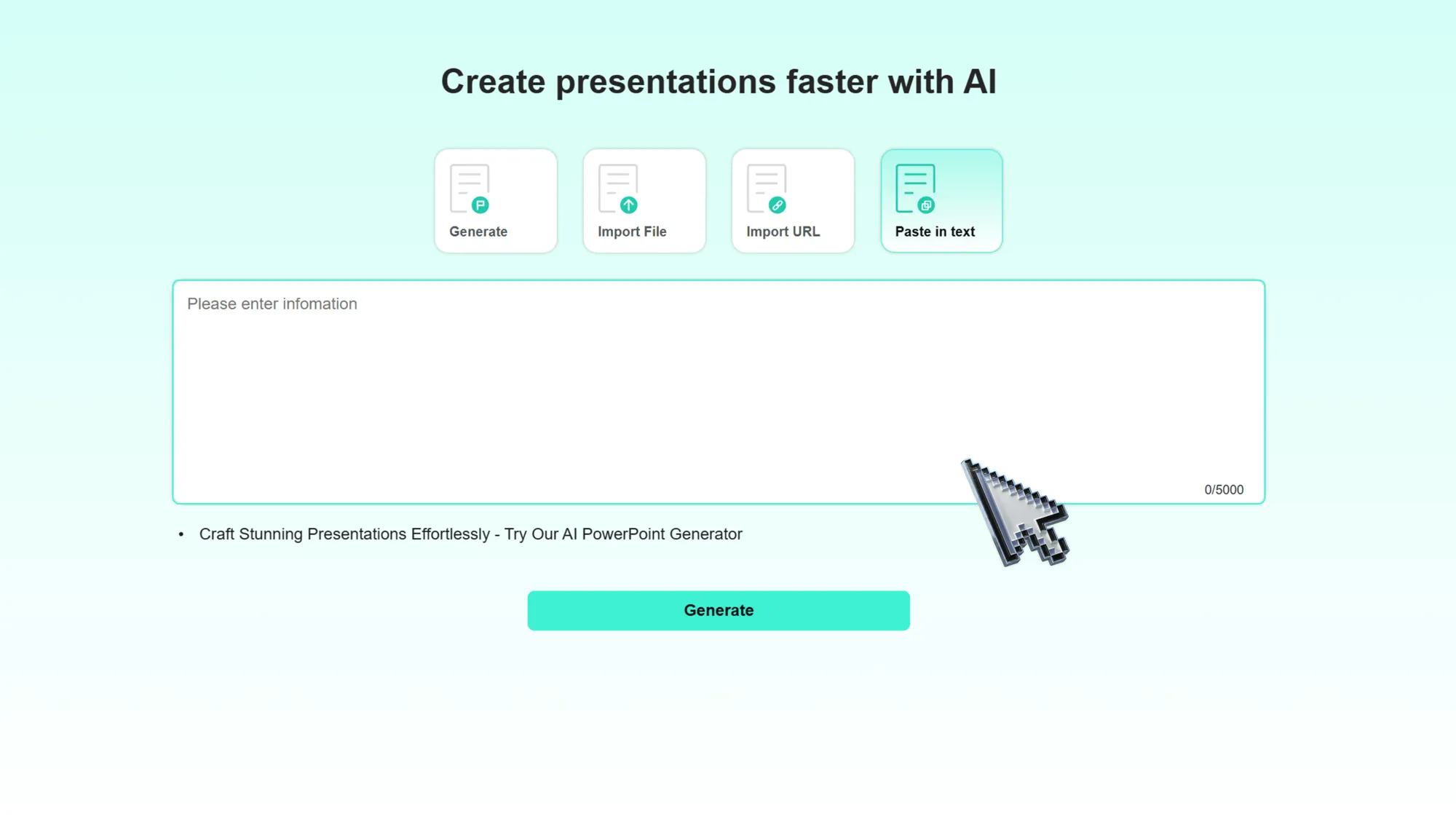 Create presentations faster with AI

Generate

Import File

Import URL

Paste in text

Please enter infomation

0/5000

• Craft Stunning Presentations Effortlessly - Try Our AI PowerPoint Generator

Generate